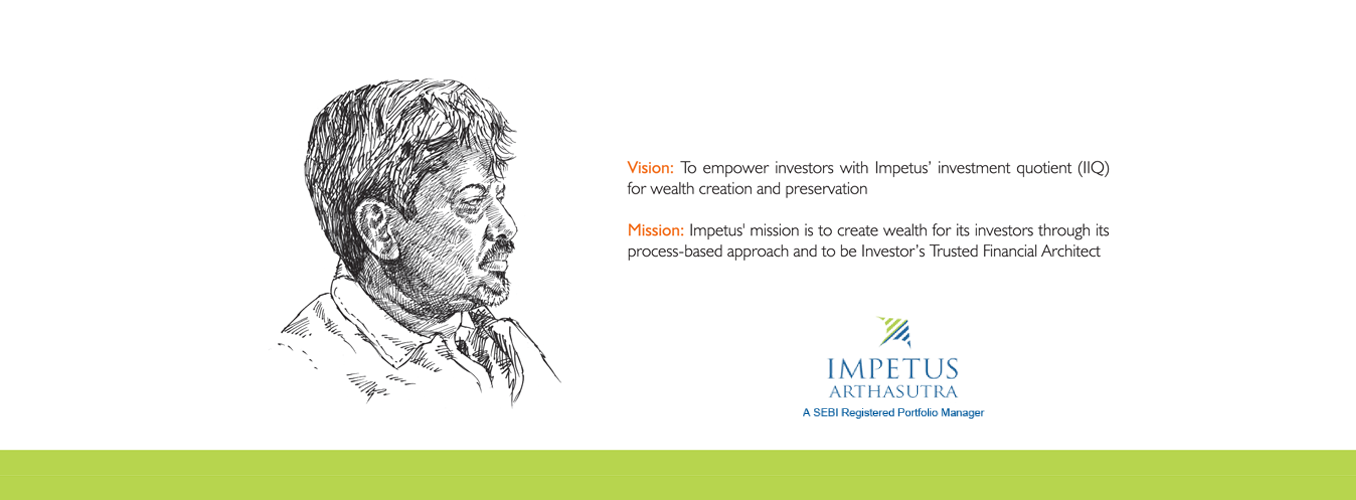 Vision: To empower investors with Impetus' investment quotient (IIQ) for wealth creation and preservation

Mission: Impetus' mission is to create wealth for its investors through its process-based approach and to be Investor's Trusted Financial Architect

IMPETUS
ARTHASUTRA
A SEBI Registered Portfolio Manager